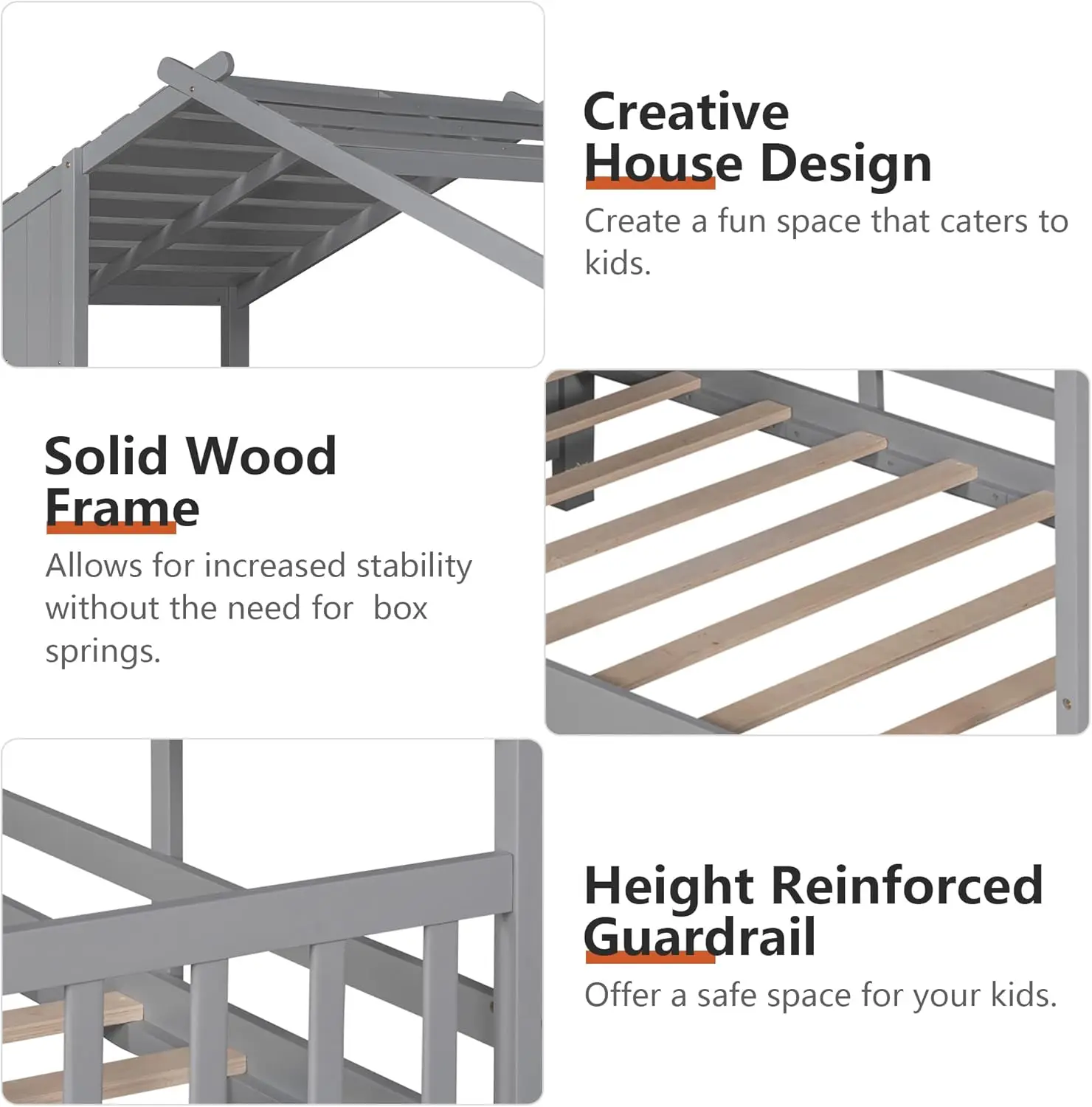 Creative House Design

Create a fun space that caters to kids.

Solid Wood Frame

Allows for increased stability without the need for  box springs.

Height Reinforced Guardrail

Offer a safe space for your kids.